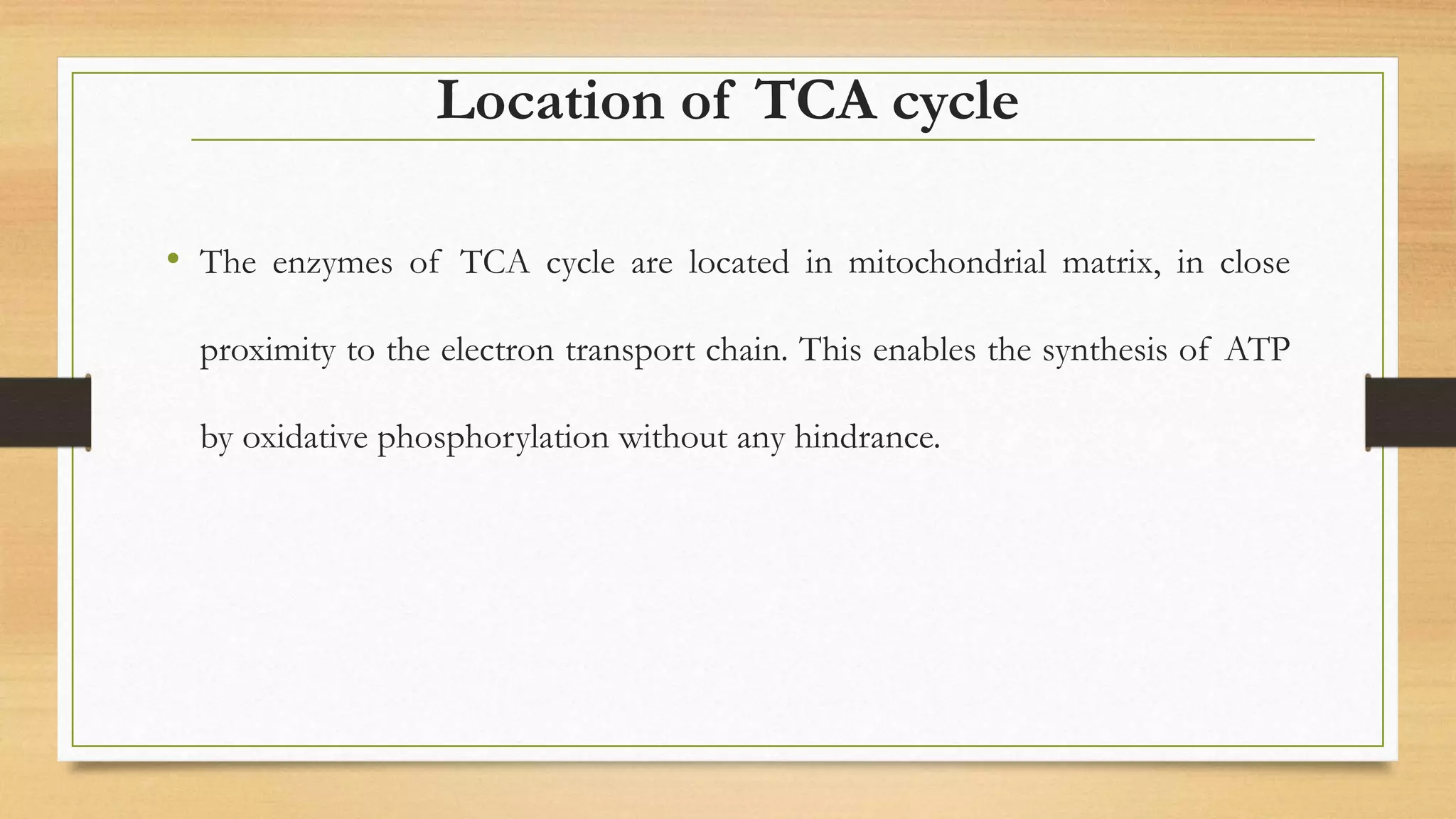 Location of TCA cycle

• The enzymes of TCA cycle are located in mitochondrial matrix, in close proximity to the electron transport chain. This enables the synthesis of ATP by oxidative phosphorylation without any hindrance.